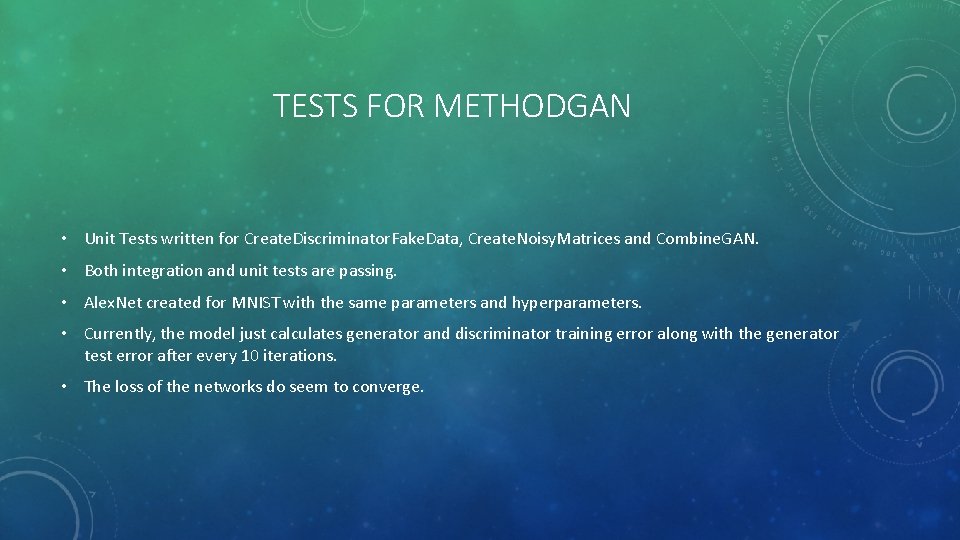 TESTS FOR METHODGAN

• Unit Tests written for CreateDiscriminatorFakeData, CreateNoisyMatrices and CombineGAN.

• Both integration and unit tests are passing.

• AlexNet created for MNIST with the same parameters and hyperparameters.

• Currently, the model just calculates generator and discriminator training error along with the generator test error after every 10 iterations.

• The loss of the networks do seem to converge.